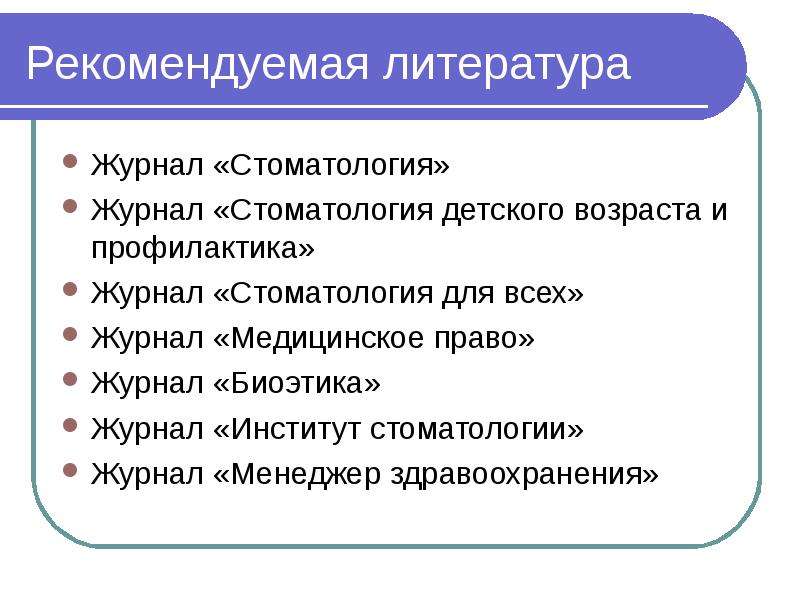 Рекомендуемая литература

• Журнал «Стоматология»
• Журнал «Стоматология детского возраста и профилактика»
• Журнал «Стоматология для всех»
• Журнал «Медицинское право»
• Журнал «Биоэтика»
• Журнал «Институт стоматологии»
• Журнал «Менеджер здравоохранения»